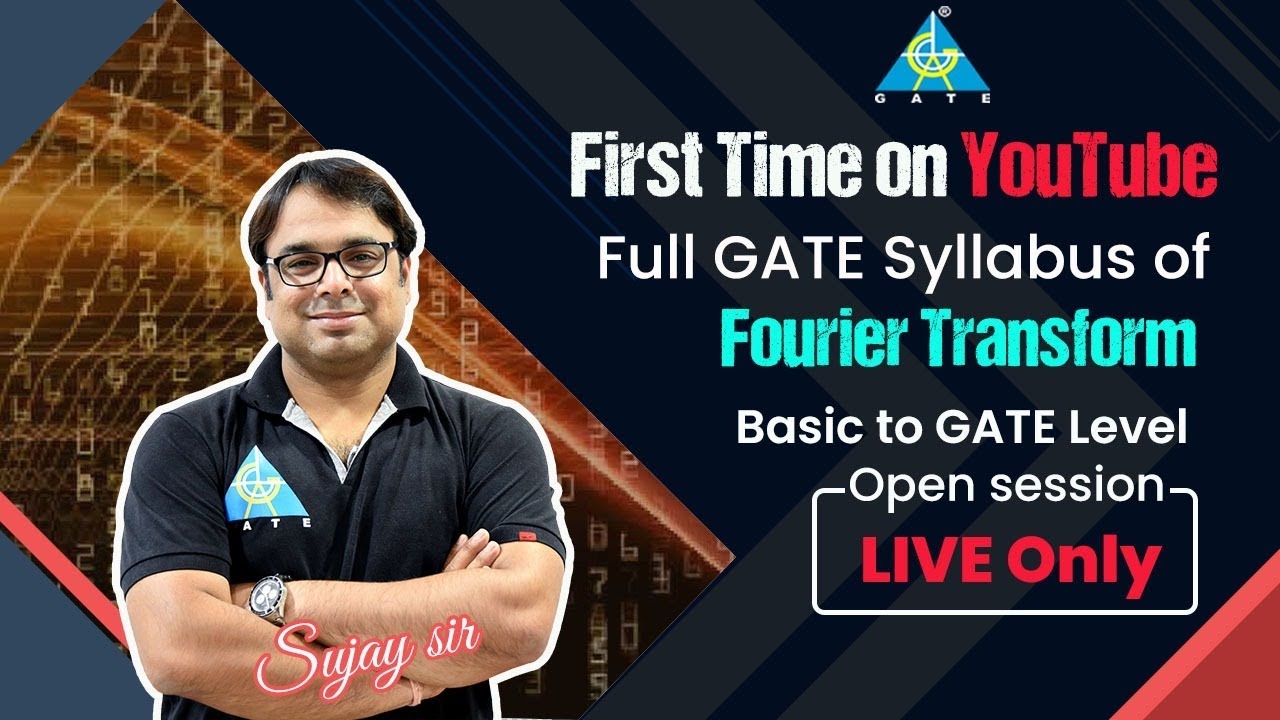 GATE

First Time on YouTube
Full GATE Syllabus of
Fourier Transform
Basic to GATE Level
Open session
LIVE Only

GATE

Sujay sir